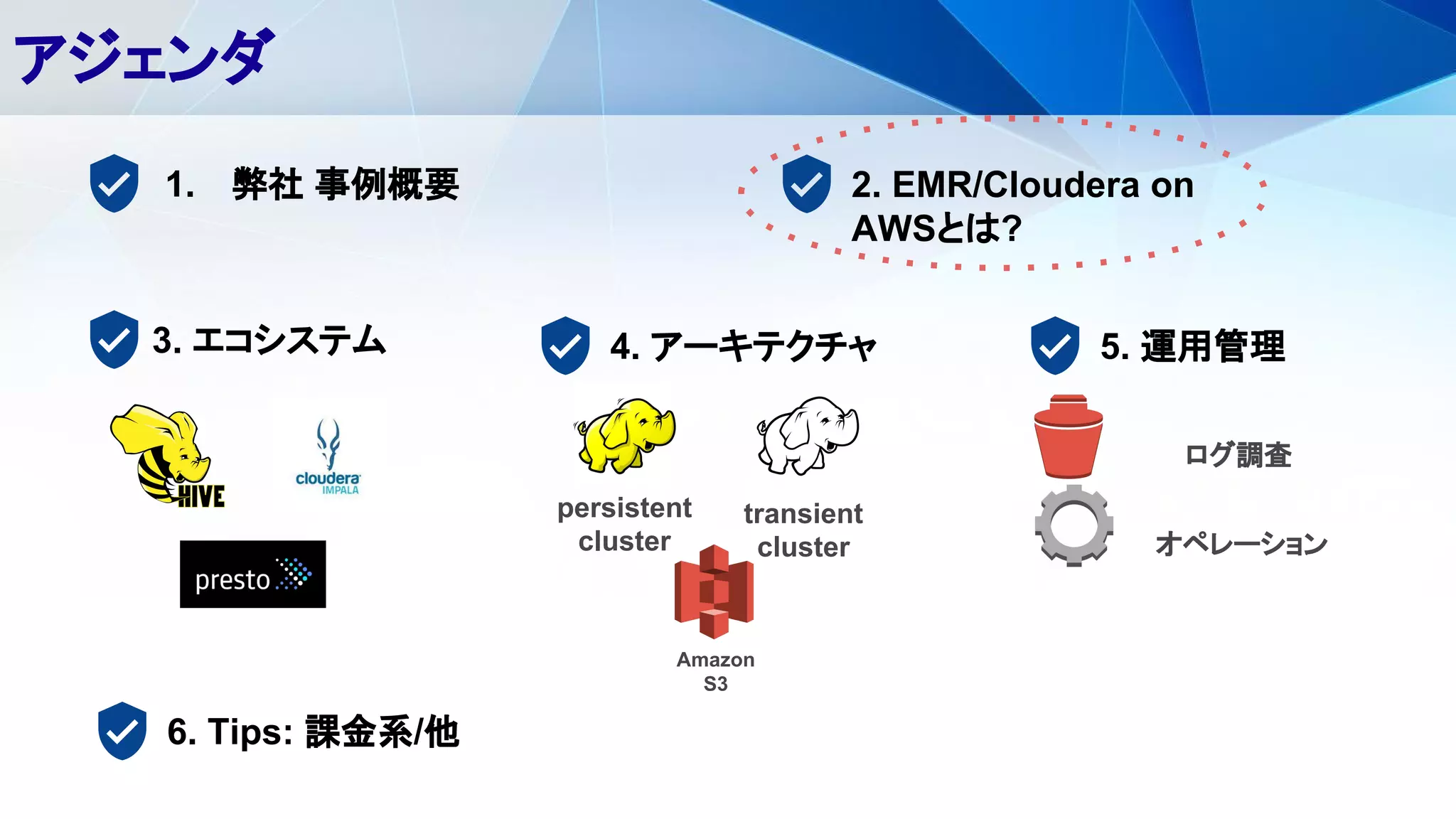 アジェンダ

1. 弊社 事例概要

2. EMR/Cloudera on AWSとは?

3. エコシステム

HIVE

cloudera IMPALA

presto

4. アーキテクチャ

persistent cluster

transient cluster

Amazon S3

5. 運用管理

ログ調査

オペレーション

6. Tips: 課金系/他